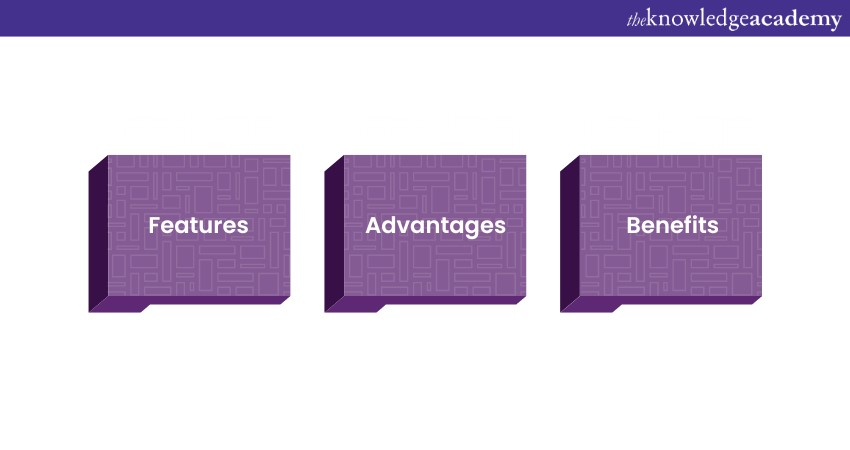 theknowledgeacademy

Features

Advantages

Benefits